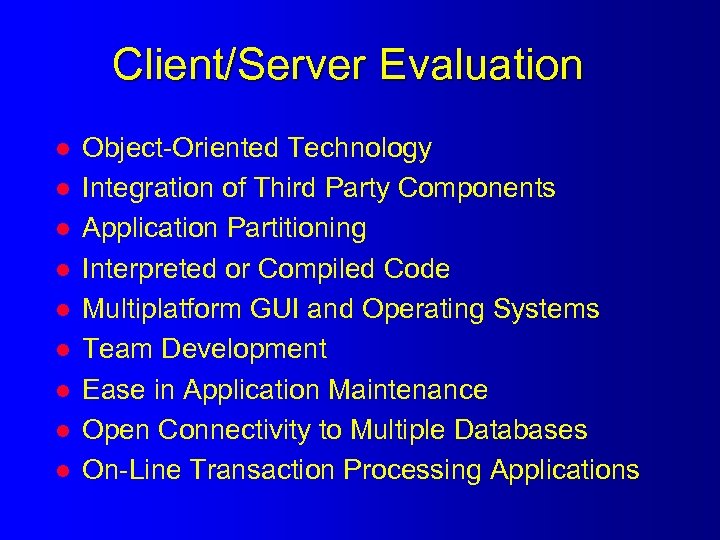 Client/Server Evaluation

- Object-Oriented Technology
- Integration of Third Party Components
- Application Partitioning
- Interpreted or Compiled Code
- Multiplatform GUI and Operating Systems
- Team Development
- Ease in Application Maintenance
- Open Connectivity to Multiple Databases
- On-Line Transaction Processing Applications